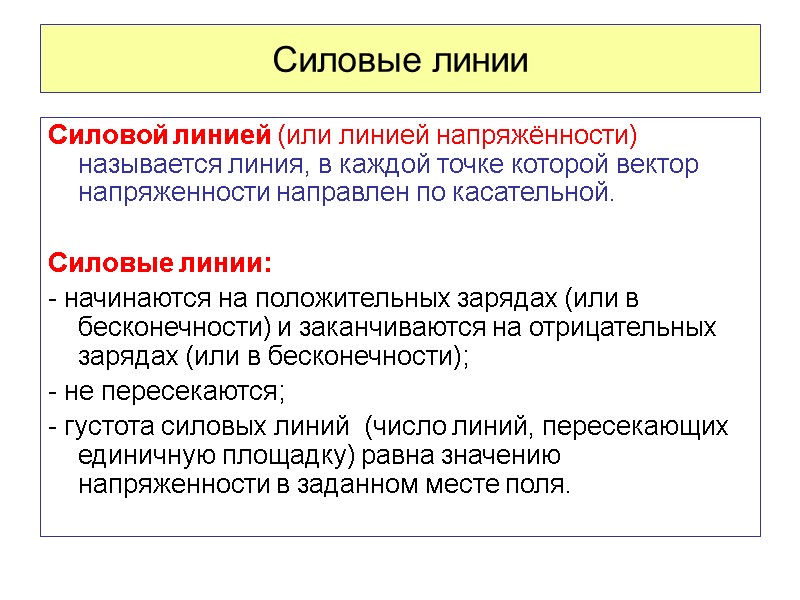 Силовые линии

Силовой линией (или линией напряжённости) называется линия, в каждой точке которой вектор напряженности направлен по касательной.

Силовые линии:

- начинаются на положительных зарядах (или в бесконечности) и заканчиваются на отрицательных зарядах (или в бесконечности);

- не пересекаются;

- густота силовых линий  (число линий, пересекающих единичную площадку) равна значению напряженности в заданном месте поля.